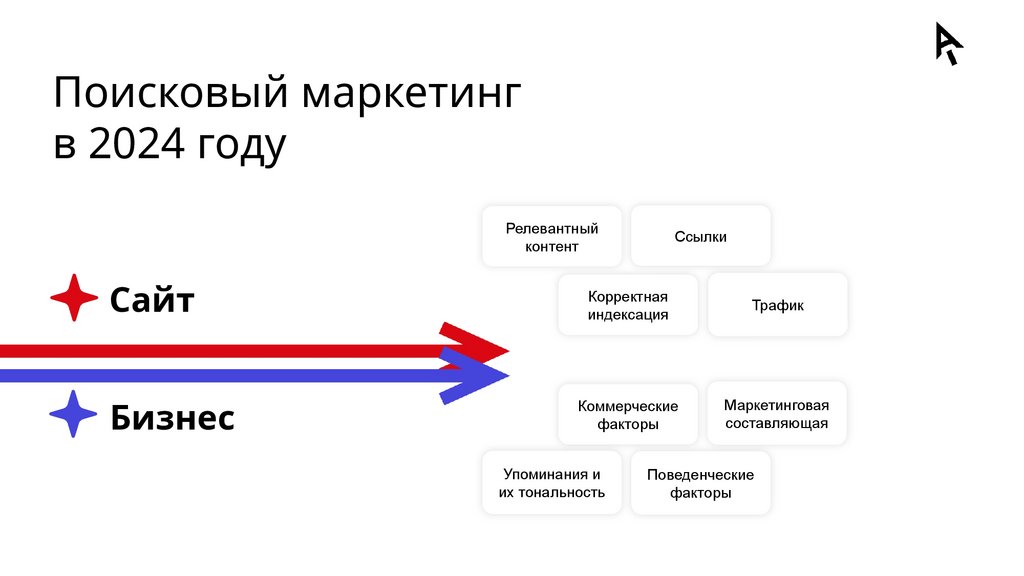 Поисковый маркетинг в 2024 году

Сайт

Бизнес

Релевантный контент

Ссылки

Корректная индексация

Трафик

Коммерческие факторы

Маркетинговая составляющая

Упоминания и их тональность

Поведенческие факторы